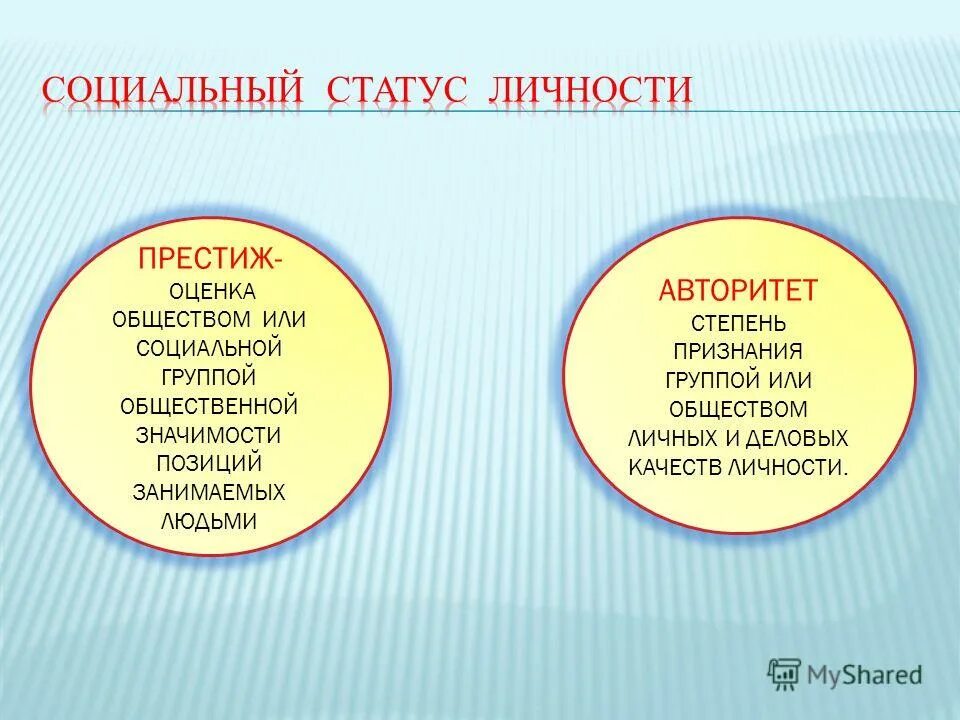 СОЦИАЛЬНЫЙ СТАТУС ЛИЧНОСТИ

ПРЕСТИЖ-
ОЦЕНКА ОБЩЕСТВОМ ИЛИ СОЦИАЛЬНОЙ ГРУППОЙ ОБЩЕСТВЕННОЙ ЗНАЧИМОСТИ ПОЗИЦИЙ ЗАНИМАЕМЫХ ЛЮДЬМИ

АВТОРИТЕТ
СТЕПЕНЬ ПРИЗНАНИЯ ГРУППОЙ ИЛИ ОБЩЕСТВОМ ЛИЧНЫХ И ДЕЛОВЫХ КАЧЕСТВ ЛИЧНОСТИ.

MyShared